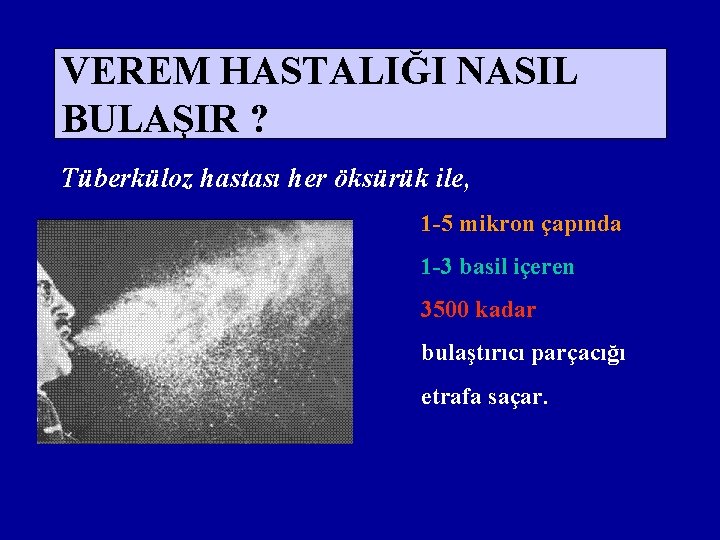 VEREM HASTALIĞI NASIL BULAŞIR ?

Tüberküloz hastası her öksürük ile,

1-5 mikron çapında

1-3 basil içeren

3500 kadar

bulaştırıcı parçacığı

etrafa saçar.